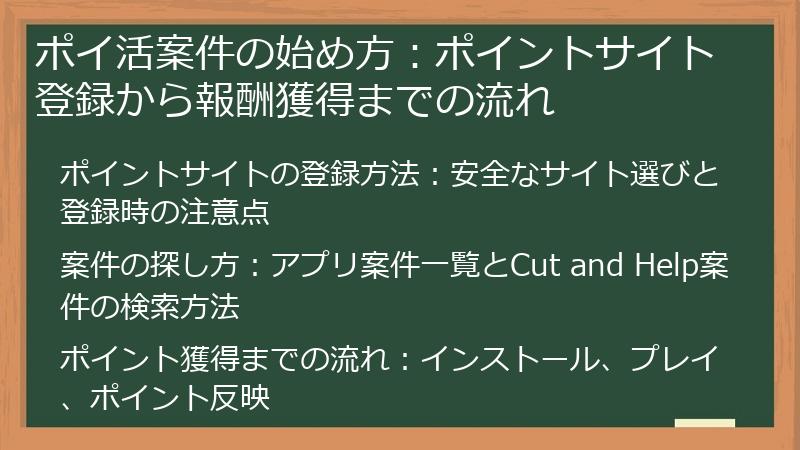 ポイ活案件の始め方：ポイントサイト登録から報酬獲得までの流れ

ポイントサイトの登録方法：安全なサイト選びと登録時の注意点

案件の探し方：アプリ案件一覧とCut and Help案件の検索方法

ポイント獲得までの流れ：インストール、プレイ、ポイント反映